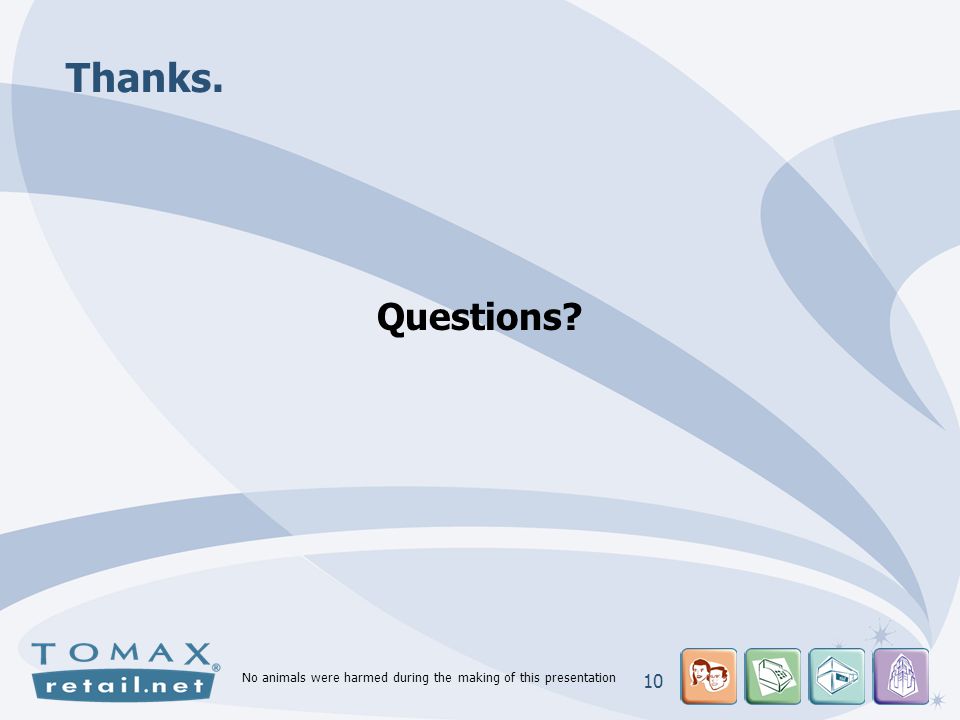 Thanks.

Questions?

TOMAX
retail.net®

No animals were harmed during the making of this presentation

10